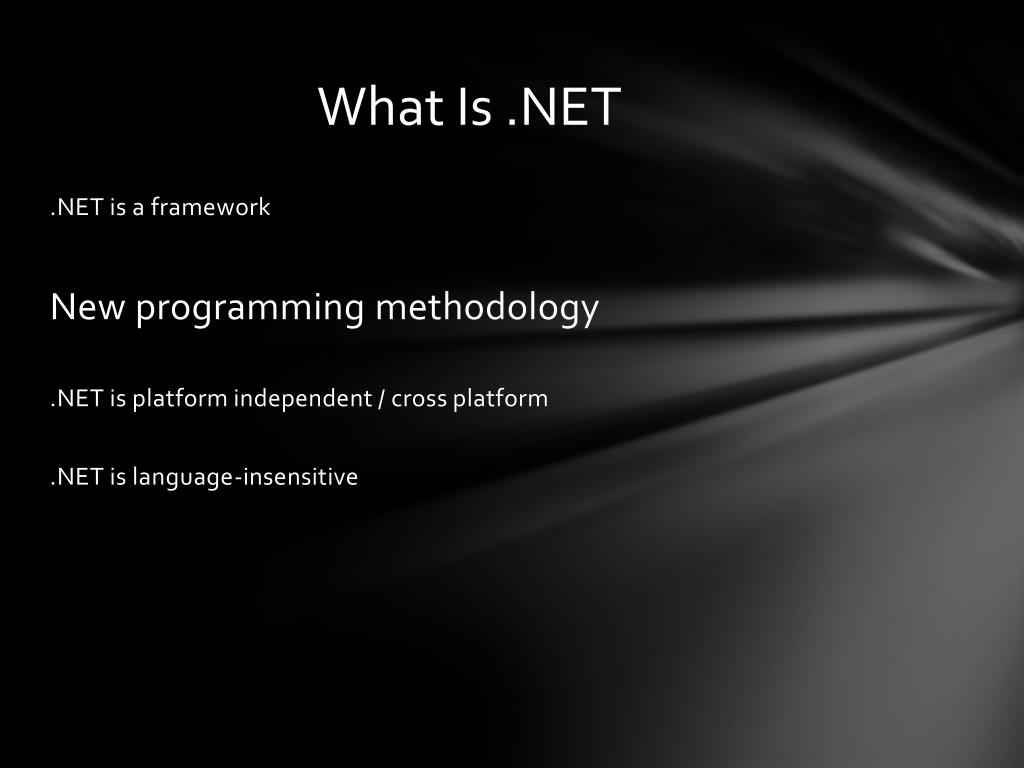 What Is .NET

.NET is a framework

New programming methodology

.NET is platform independent / cross platform

.NET is language-insensitive